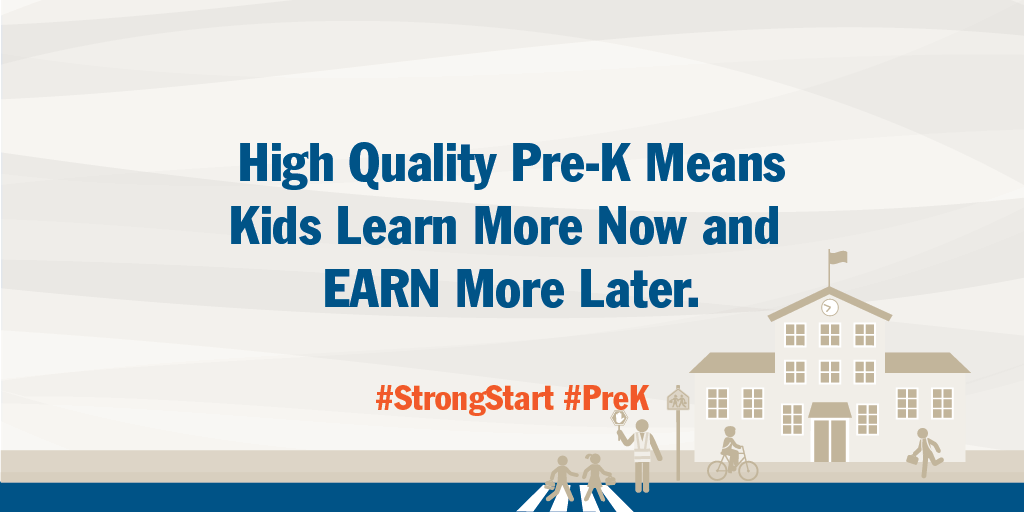 High Quality Pre-K Means Kids Learn More Now and EARN More Later.

#StrongStart #PreK